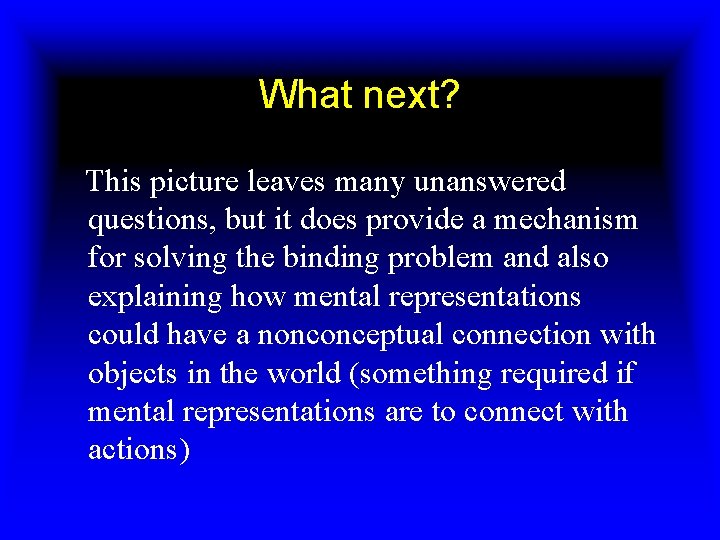 What next?

This picture leaves many unanswered questions, but it does provide a mechanism for solving the binding problem and also explaining how mental representations could have a nonconceptual connection with objects in the world (something required if mental representations are to connect with actions)